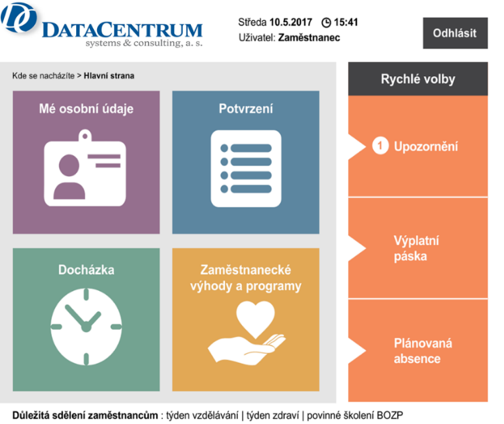 DATACENTRUM
systems & consulting, a. s.

Středa 10.5.2017 15:41
Uživatel: Zaměstnanec

Odhlásit

Kde se nacházíte > Hlavní strana

Mé osobní údaje

Potvrzení

Docházka

Zaměstnanecké výhody a programy

Rychlé volby

1 Upozornění

Výplatní páska

Plánovaná absence

Důležitá sdělení zaměstnancům : týden vzdělávání | týden zdraví | povinné školení BOZP